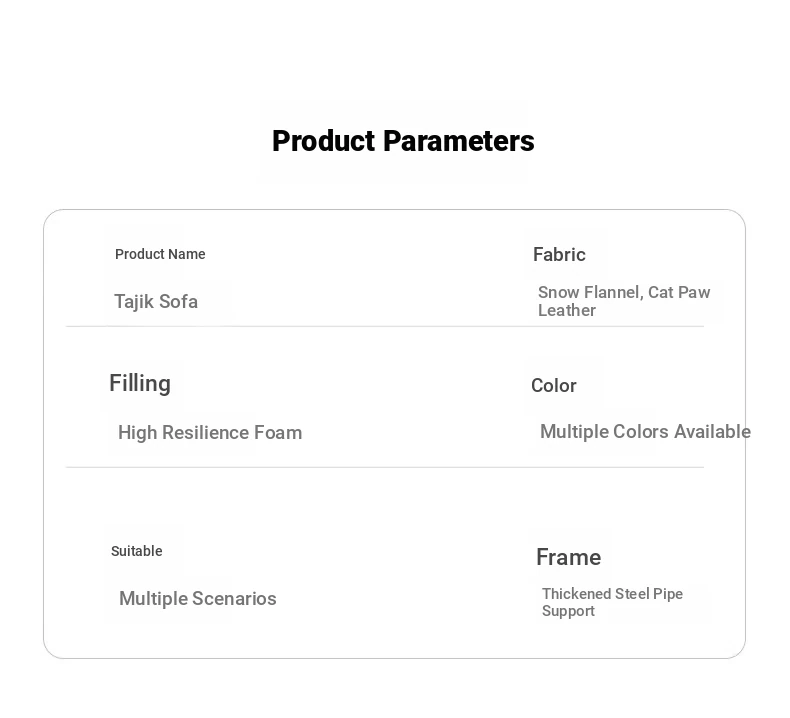 Product Parameters

Product Name

Tajik Sofa

Fabric

Snow Flannel, Cat Paw Leather

Filling

High Resilience Foam

Color

Multiple Colors Available

Suitable

Multiple Scenarios

Frame

Thickened Steel Pipe Support